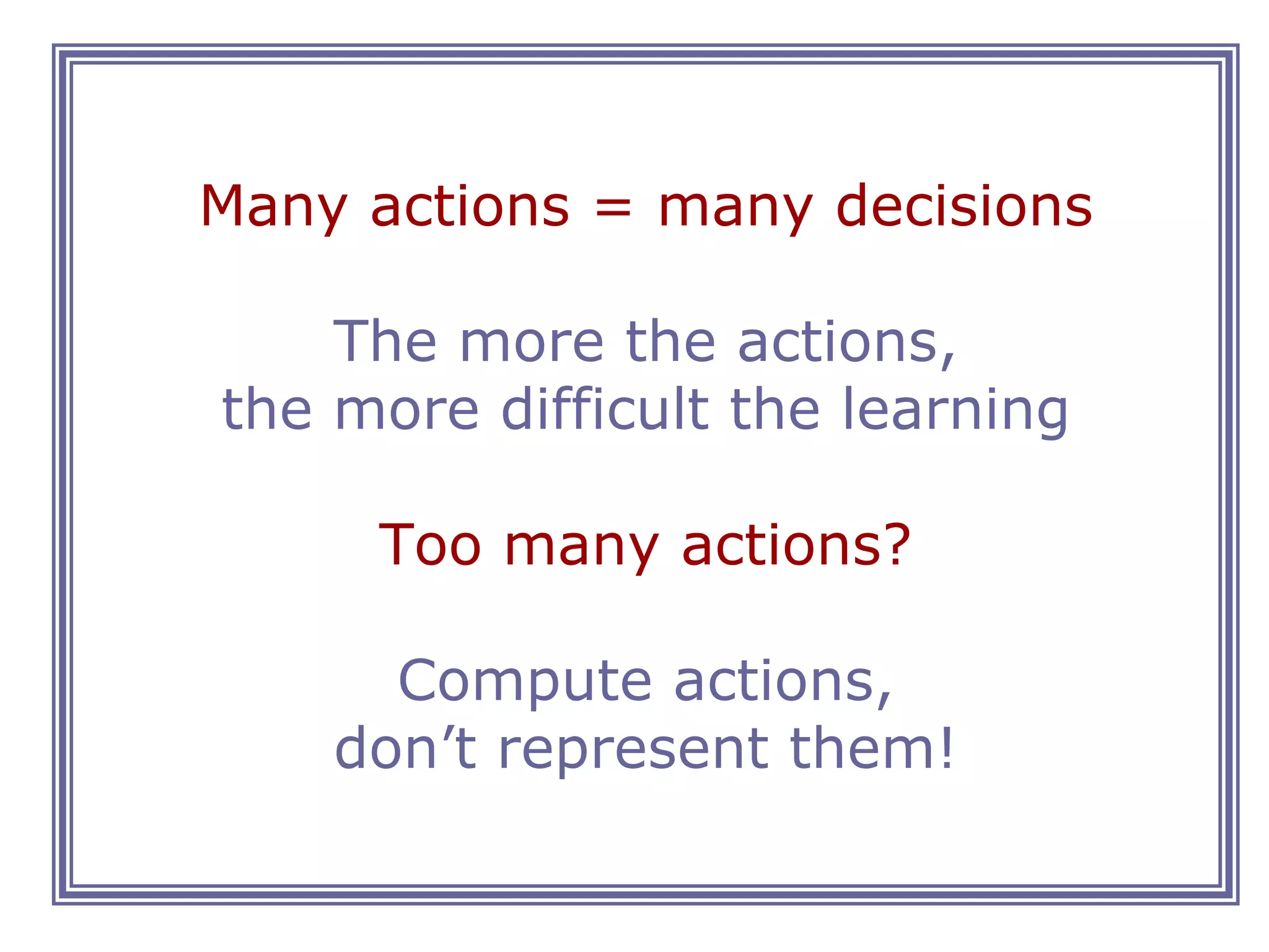 Many actions = many decisions

The more the actions,
the more difficult the learning

Too many actions?

Compute actions,
don’t represent them!